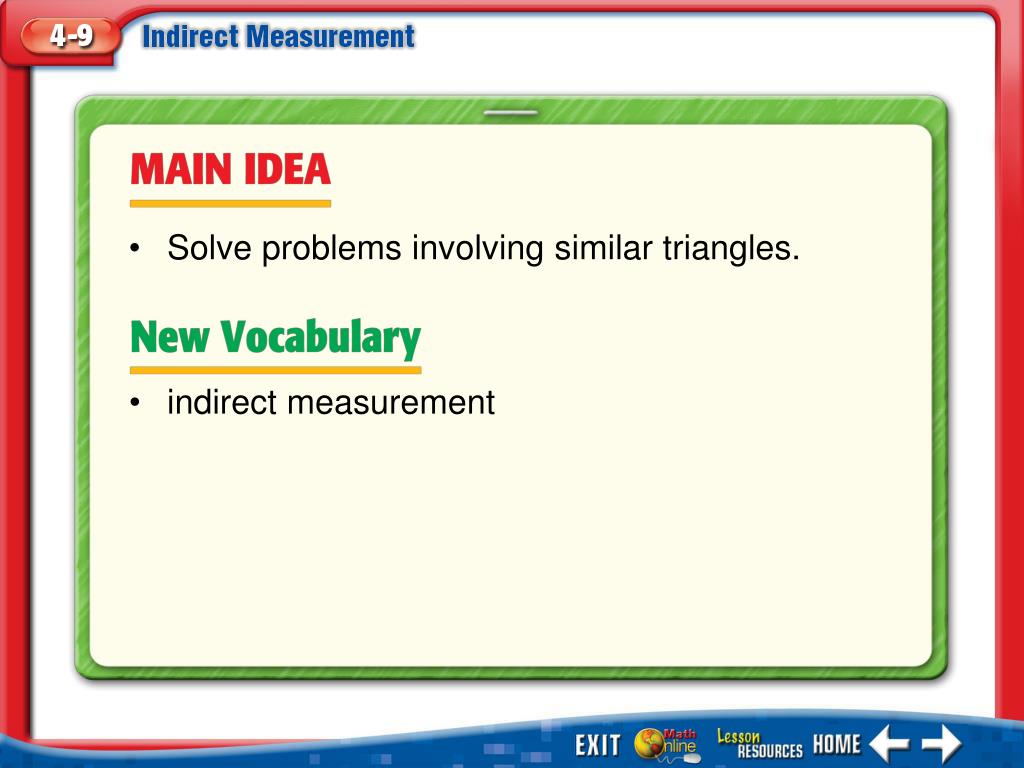 4-9 Indirect Measurement

MAIN IDEA

• Solve problems involving similar triangles.

New Vocabulary

• indirect measurement

EXIT Math Online Lesson RESOURCES HOME